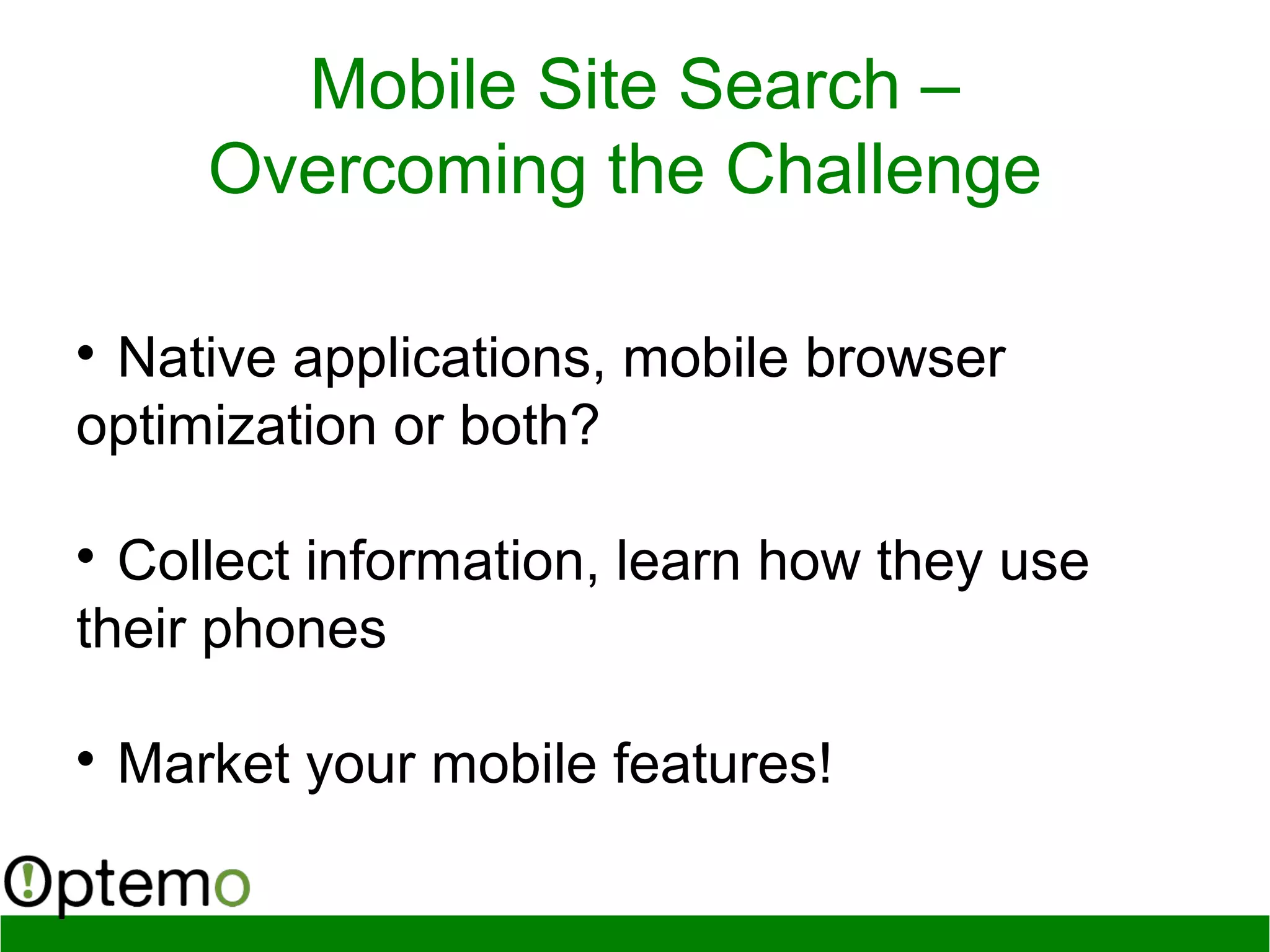 Mobile Site Search – Overcoming the Challenge

• Native applications, mobile browser optimization or both?

• Collect information, learn how they use their phones

• Market your mobile features!

Optemo